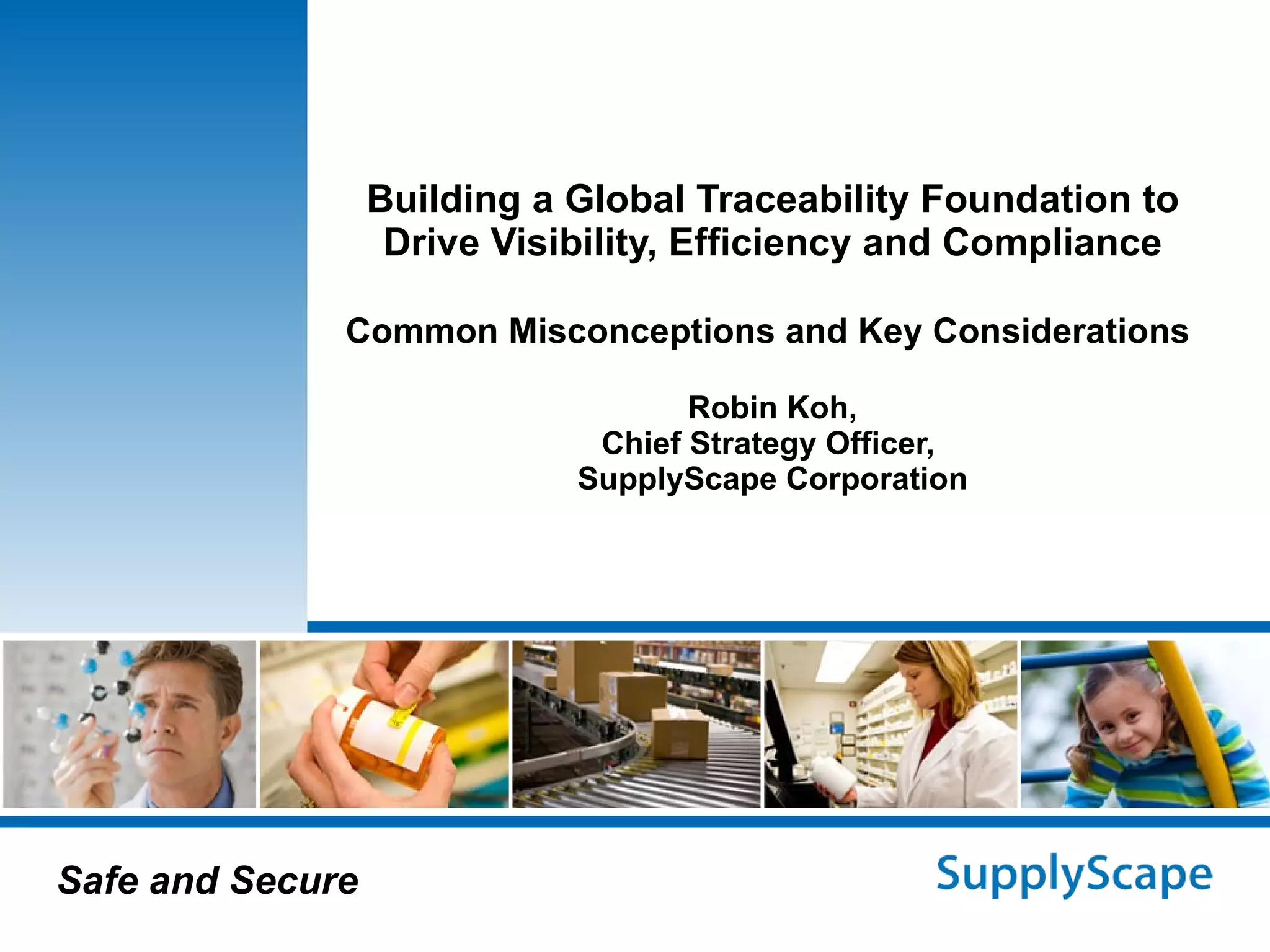 Building a Global Traceability Foundation to Drive Visibility, Efficiency and Compliance

Common Misconceptions and Key Considerations

Robin Koh,
Chief Strategy Officer,
SupplyScape Corporation

Safe and Secure

SupplyScape